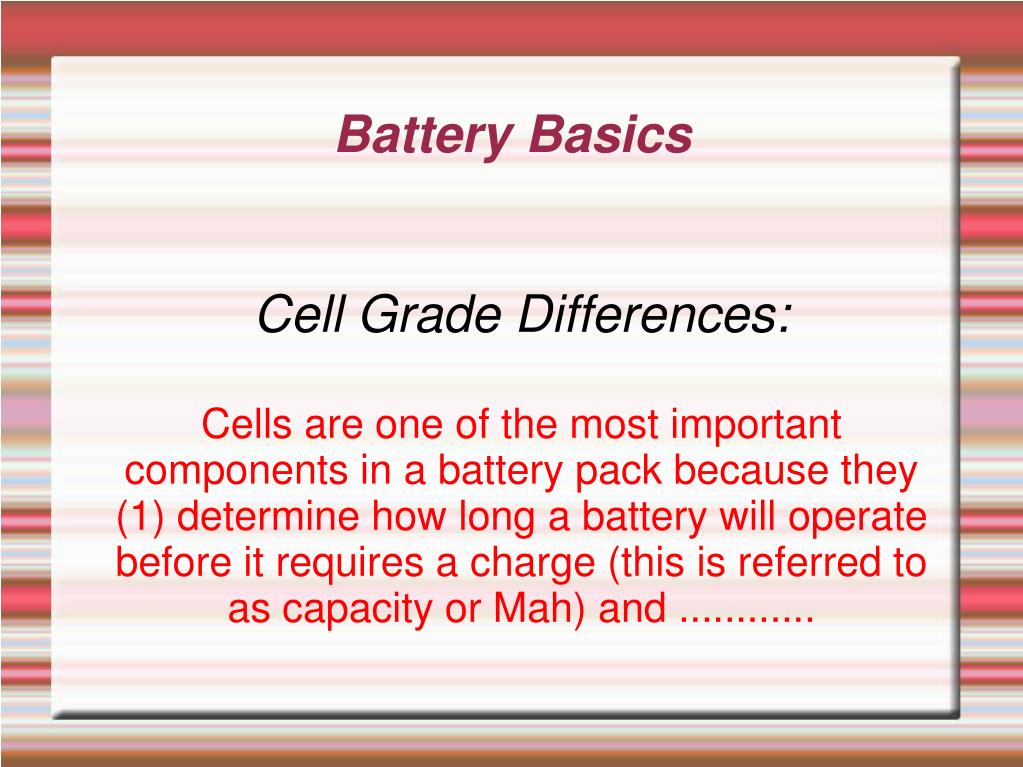 Battery Basics

Cell Grade Differences:

Cells are one of the most important components in a battery pack because they (1) determine how long a battery will operate before it requires a charge (this is referred to as capacity or Mah) and ............